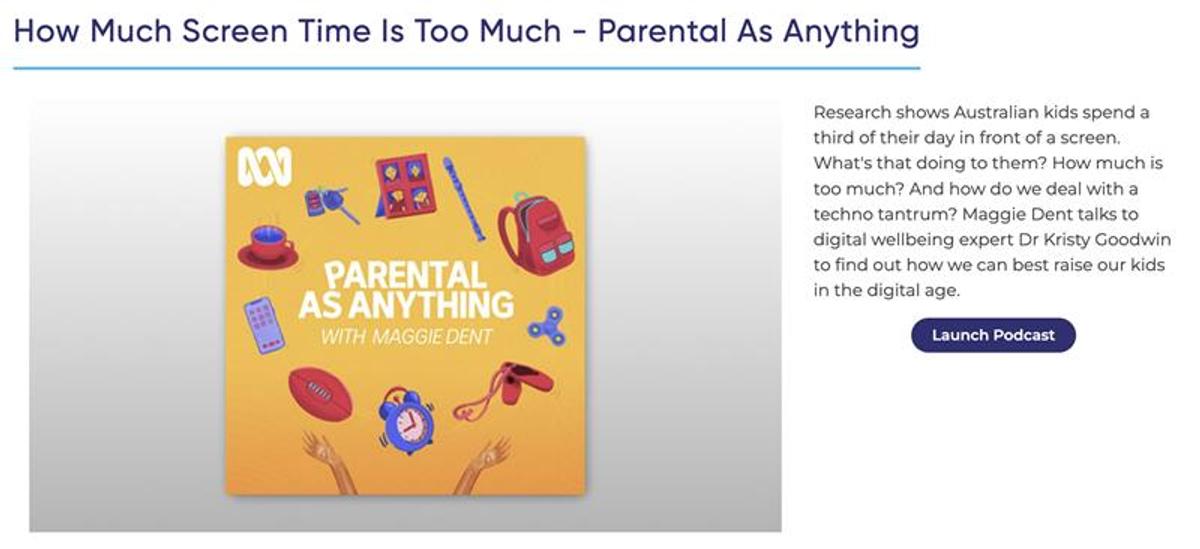 How Much Screen Time Is Too Much - Parental As Anything

PARENTAL AS ANYTHING
WITH MAGGIE DENT

Research shows Australian kids spend a third of their day in front of a screen. What's that doing to them? How much is too much? And how do we deal with a techno tantrum? Maggie Dent talks to digital wellbeing expert Dr Kristy Goodwin to find out how we can best raise our kids in the digital age.

Launch Podcast